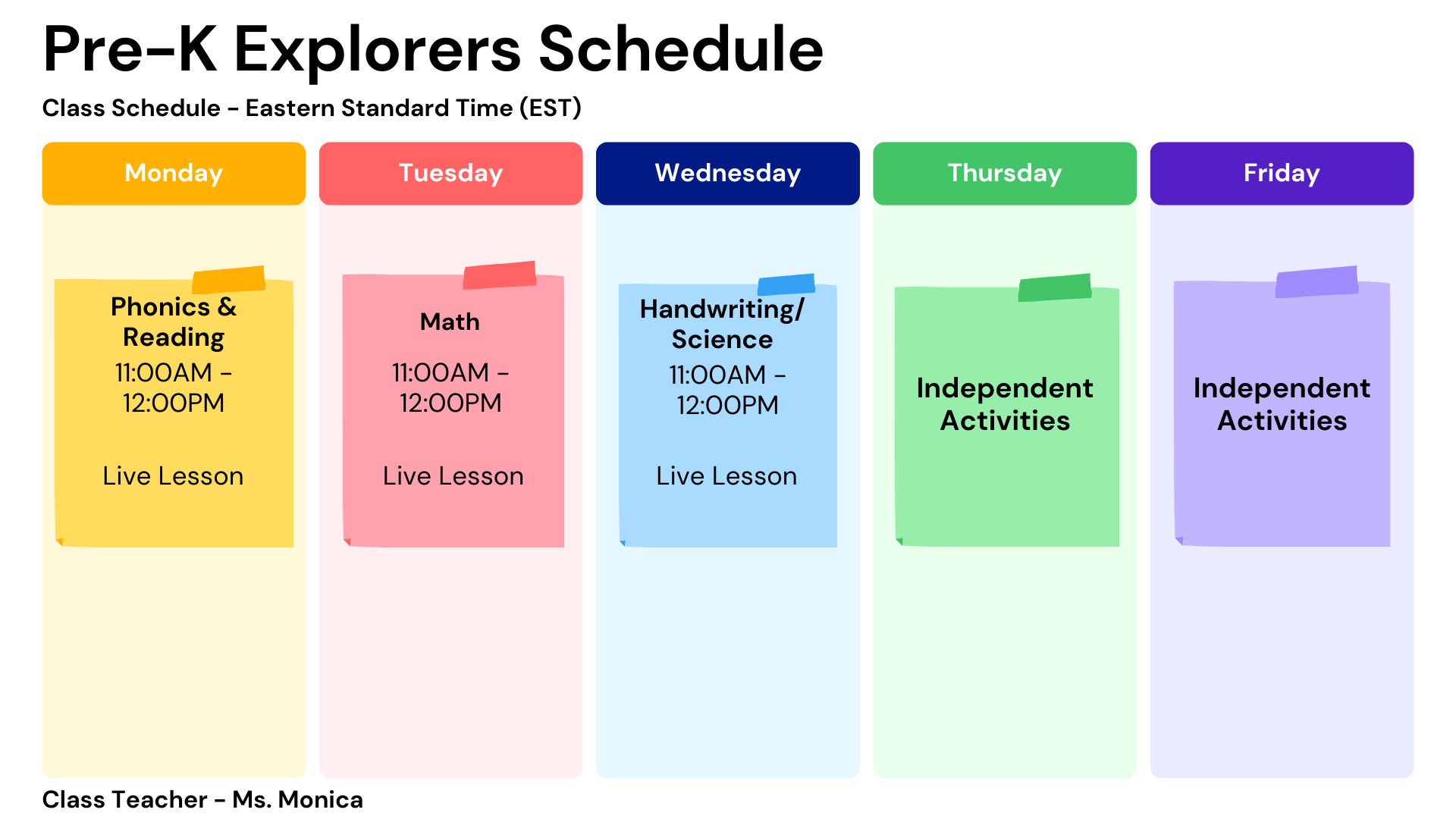 Pre-K Explorers Schedule

Class Schedule - Eastern Standard Time (EST)

| Monday | Tuesday | Wednesday | Thursday | Friday |
|---|---|---|---|---|
| Phonics & Reading 11:00AM - 12:00PM Live Lesson | Math 11:00AM - 12:00PM Live Lesson | Handwriting/ Science 11:00AM - 12:00PM Live Lesson | Independent Activities | Independent Activities |

Class Teacher - Ms. Monica